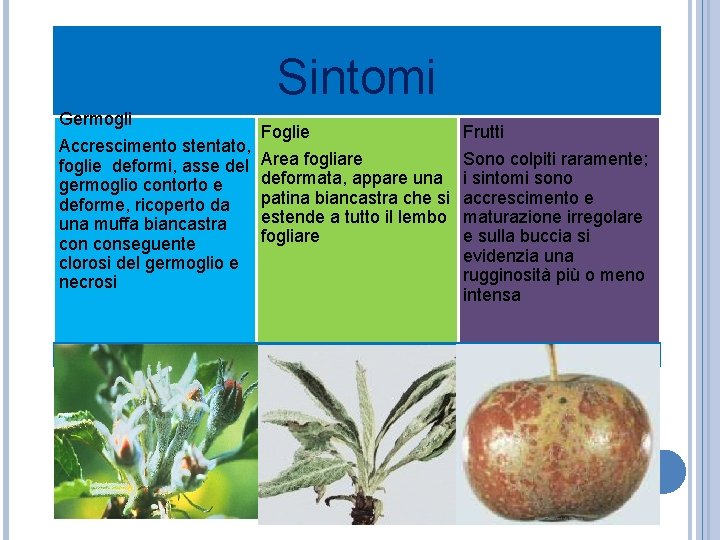 Sintomi

Germogli

Accrescimento stentato, foglie deformi, asse del germoglio contorto e deforme, ricoperto da una muffa biancastra con conseguente clorosi del germoglio e necrosi

Foglie

Area fogliare deformata, appare una patina biancastra che si estende a tutto il lembo fogliare

Frutti

Sono colpiti raramente; i sintomi sono accrescimento e maturazione irregolare e sulla buccia si evidenzia una rugginosità più o meno intensa